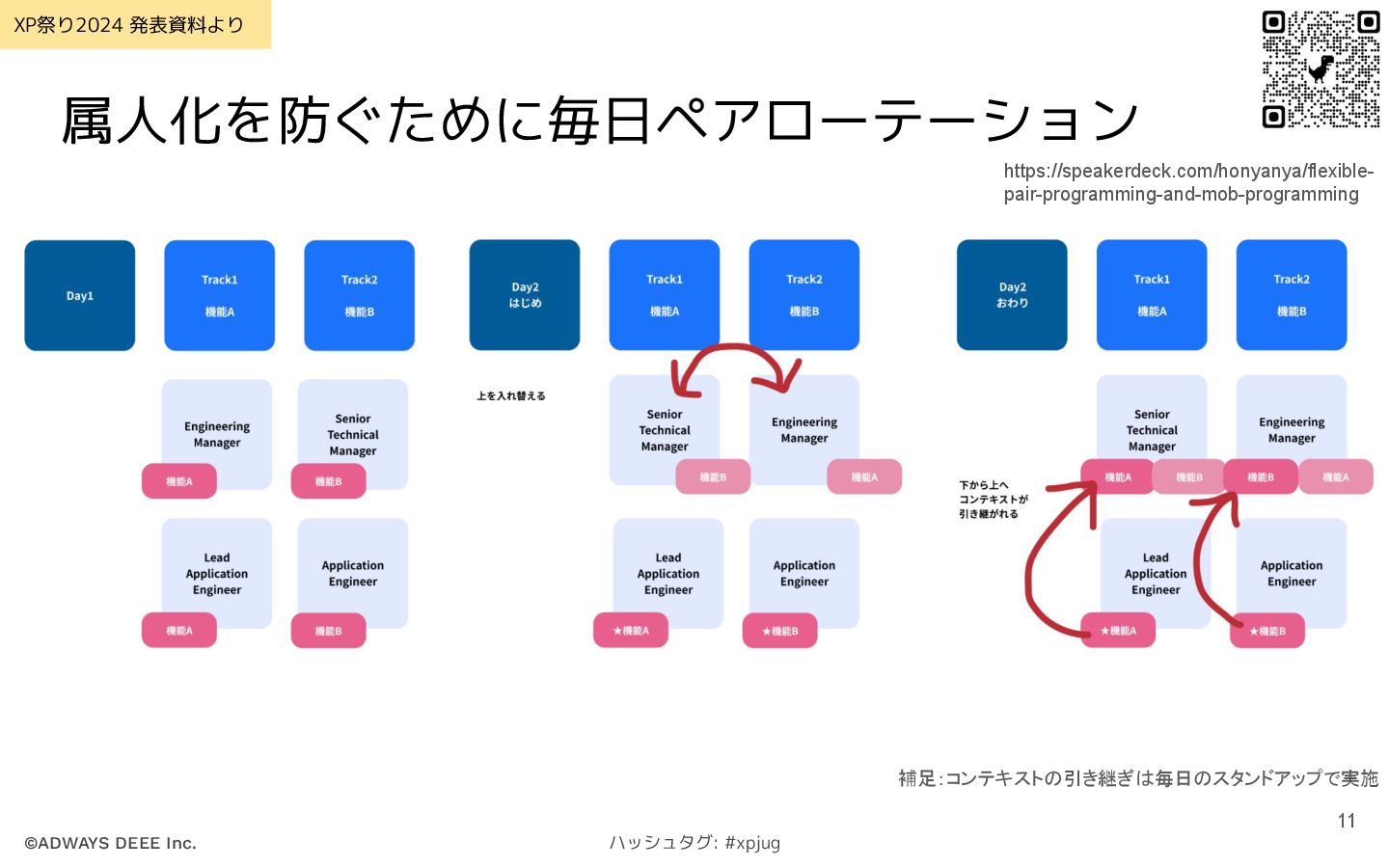 XP祭り2024 発表資料より

属人化を防ぐために毎日ペアローテーション

https://speakerdeck.com/honyanya/flexible-pair-programming-and-mob-programming

Day1

Track1
機能A

Track2
機能B

Engineering Manager
機能A

Senior Technical Manager
機能B

Lead Application Engineer
機能A

Application Engineer
機能B

Day2
はじめ

Track1
機能A

Track2
機能B

上を入れ替える

Senior Technical Manager
機能B

Engineering Manager
機能A

Lead Application Engineer
★機能A

Application Engineer
★機能B

Day2
おわり

Track1
機能A

Track2
機能B

Senior Technical Manager
機能A
機能B

Engineering Manager
機能B
機能A

下から上へ
コンテキストが
引き継がれる

Lead Application Engineer
★機能A

Application Engineer
★機能B

補足:コンテキストの引き継ぎは毎日のスタンドアップで実施

11

©ADWAYS DEEE Inc.

ハッシュタグ: #xpjug